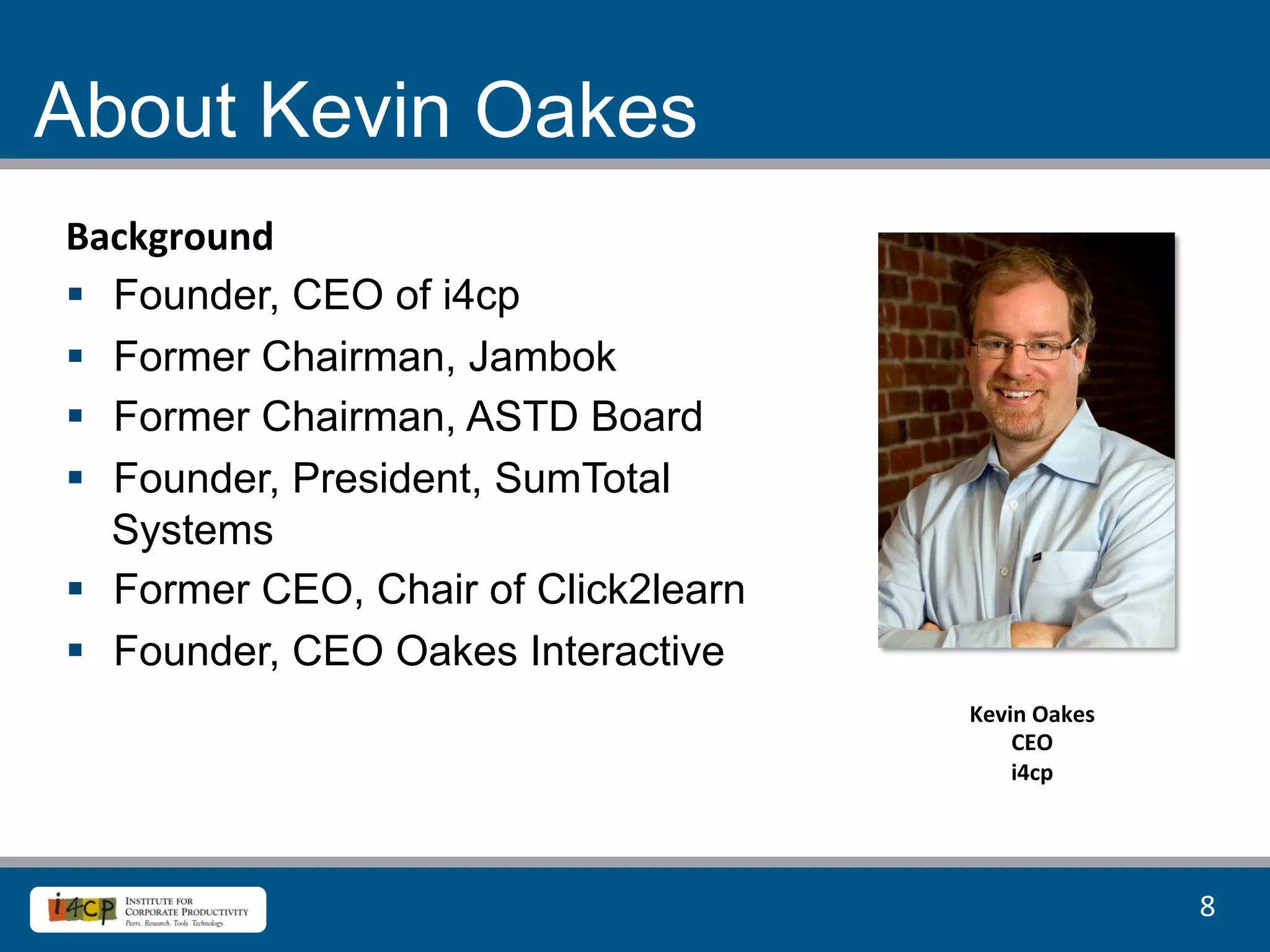 About Kevin Oakes

Background
▪ Founder, CEO of i4cp
▪ Former Chairman, Jambok
▪ Former Chairman, ASTD Board
▪ Founder, President, SumTotal Systems
▪ Former CEO, Chair of Click2learn
▪ Founder, CEO Oakes Interactive

Kevin Oakes
CEO
i4cp

i4cp INSTITUTE FOR CORPORATE PRODUCTIVITY
Peers. Research. Tools. Technology.

8